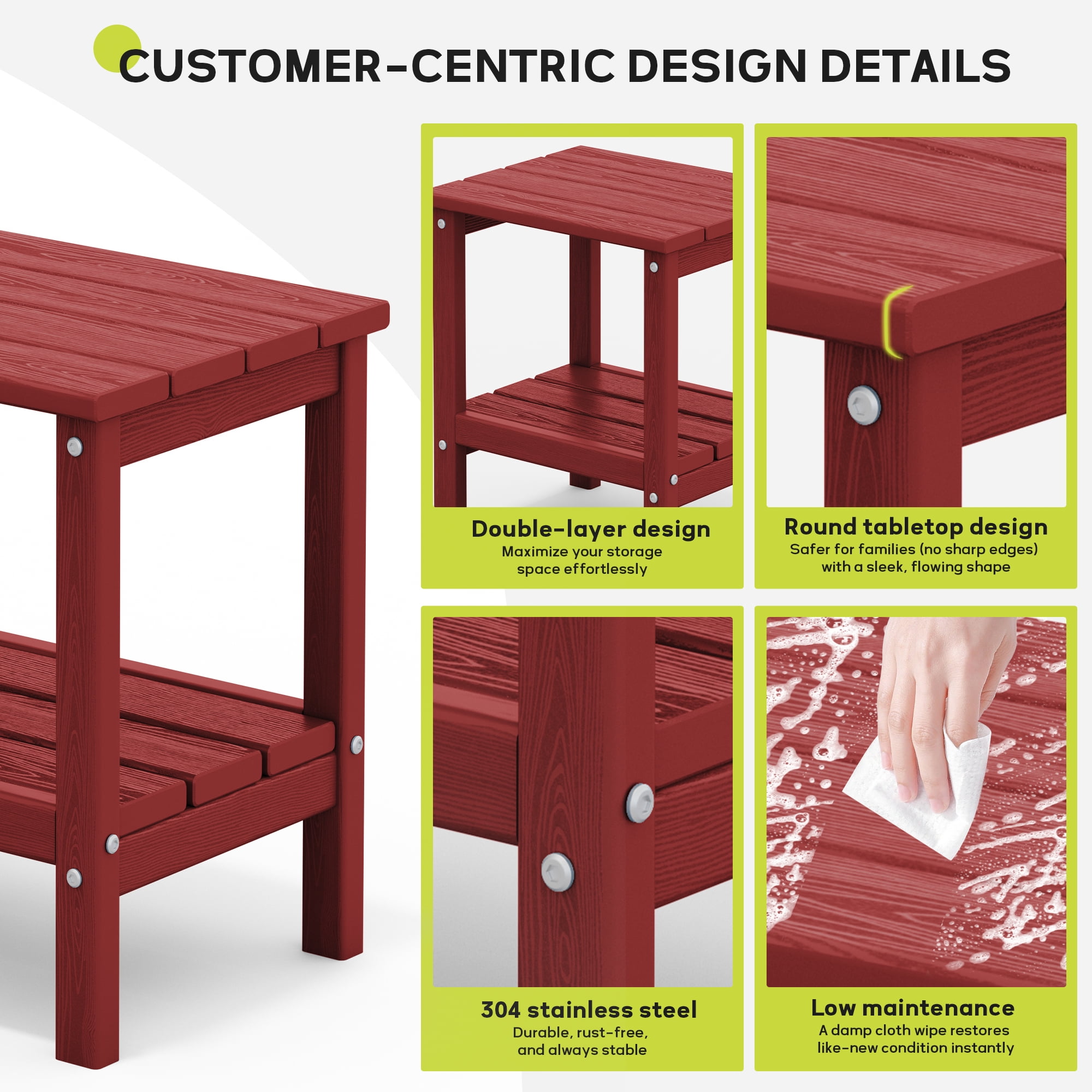 CUSTOMER-CENTRIC DESIGN DETAILS

Double-layer design
Maximize your storage space effortlessly

Round tabletop design
Safer for families (no sharp edges) with a sleek, flowing shape

304 stainless steel
Durable, rust-free, and always stable

Low maintenance
A damp cloth wipe restores like-new condition instantly